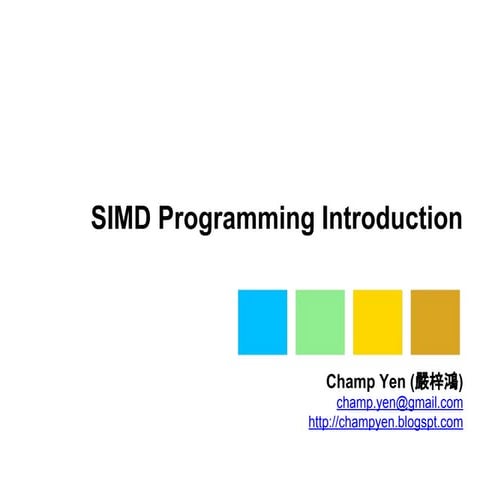 SIMD Programming Introduction

Champ Yen (嚴梓鴻)
champ.yen@gmail.com
http://champyen.blogspt.com